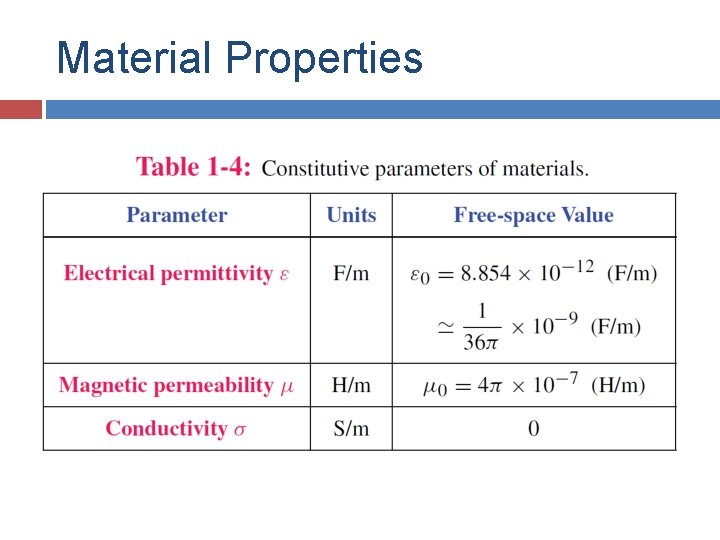 Material Properties

Table 1-4: Constitutive parameters of materials.

| Parameter | Units | Free-space Value |
|---|---|---|
| Electrical permittivity $\varepsilon$ | F/m | $\varepsilon_0 = 8.854 \times 10^{-12}$ (F/m) $\simeq \frac{1}{36\pi} \times 10^{-9}$ (F/m) |
| Magnetic permeability $\mu$ | H/m | $\mu_0 = 4\pi \times 10^{-7}$ (H/m) |
| Conductivity $\sigma$ | S/m | 0 |